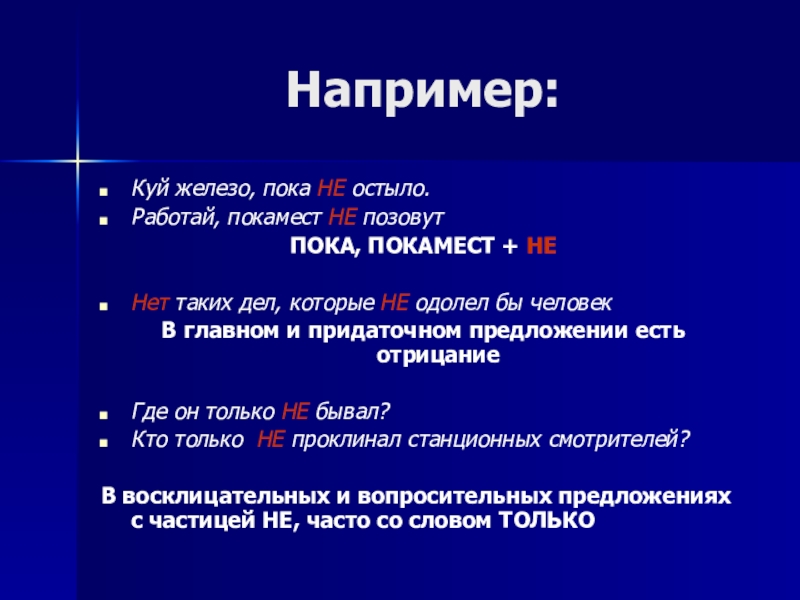 Например:

Куй железо, пока НЕ остыло.
Работай, покамест НЕ позовут

ПОКА, ПОКАМЕСТ + НЕ

Нет таких дел, которые НЕ одолел бы человек

В главном и придаточном предложении есть отрицание

Где он только НЕ бывал?
Кто только НЕ проклинал станционных смотрителей?

В восклицательных и вопросительных предложениях с частицей НЕ, часто со словом ТОЛЬКО